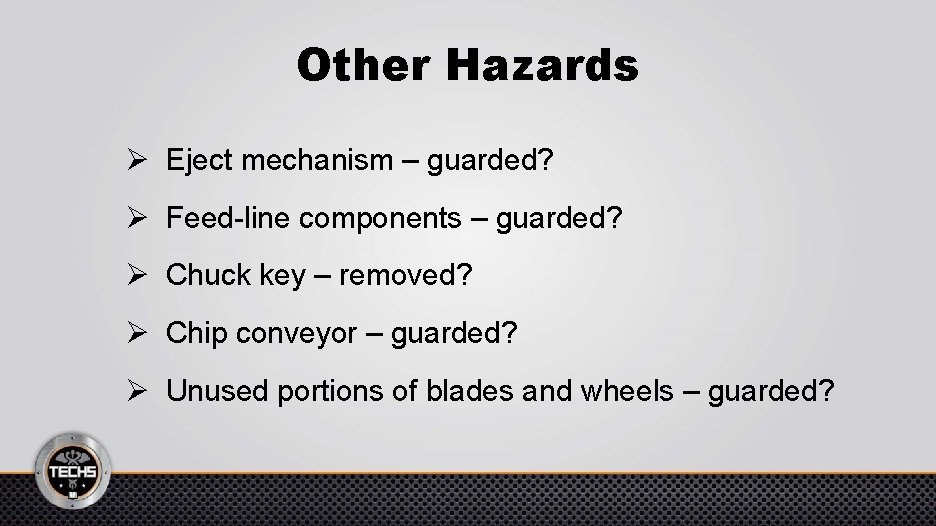 Other Hazards

➢ Eject mechanism – guarded?

➢ Feed-line components – guarded?

➢ Chuck key – removed?

➢ Chip conveyor – guarded?

➢ Unused portions of blades and wheels – guarded?

TECHS